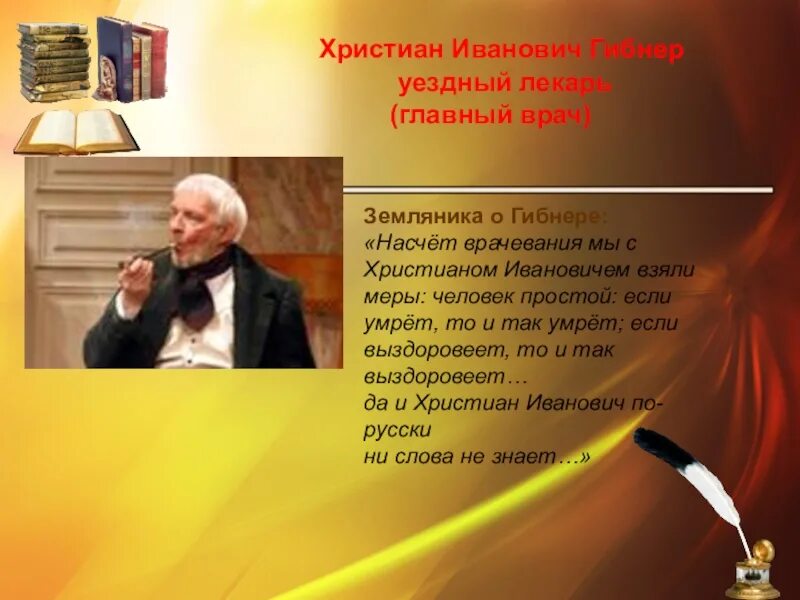 Христиан Иванович Гибнер
уездный лекарь
(главный врач)

Земляника о Гибнере:
«Насчёт врачевания мы с Христианом Ивановичем взяли меры: человек простой: если умрёт, то и так умрёт; если выздоровеет, то и так выздоровеет…
да и Христиан Иванович по-русски
ни слова не знает…»